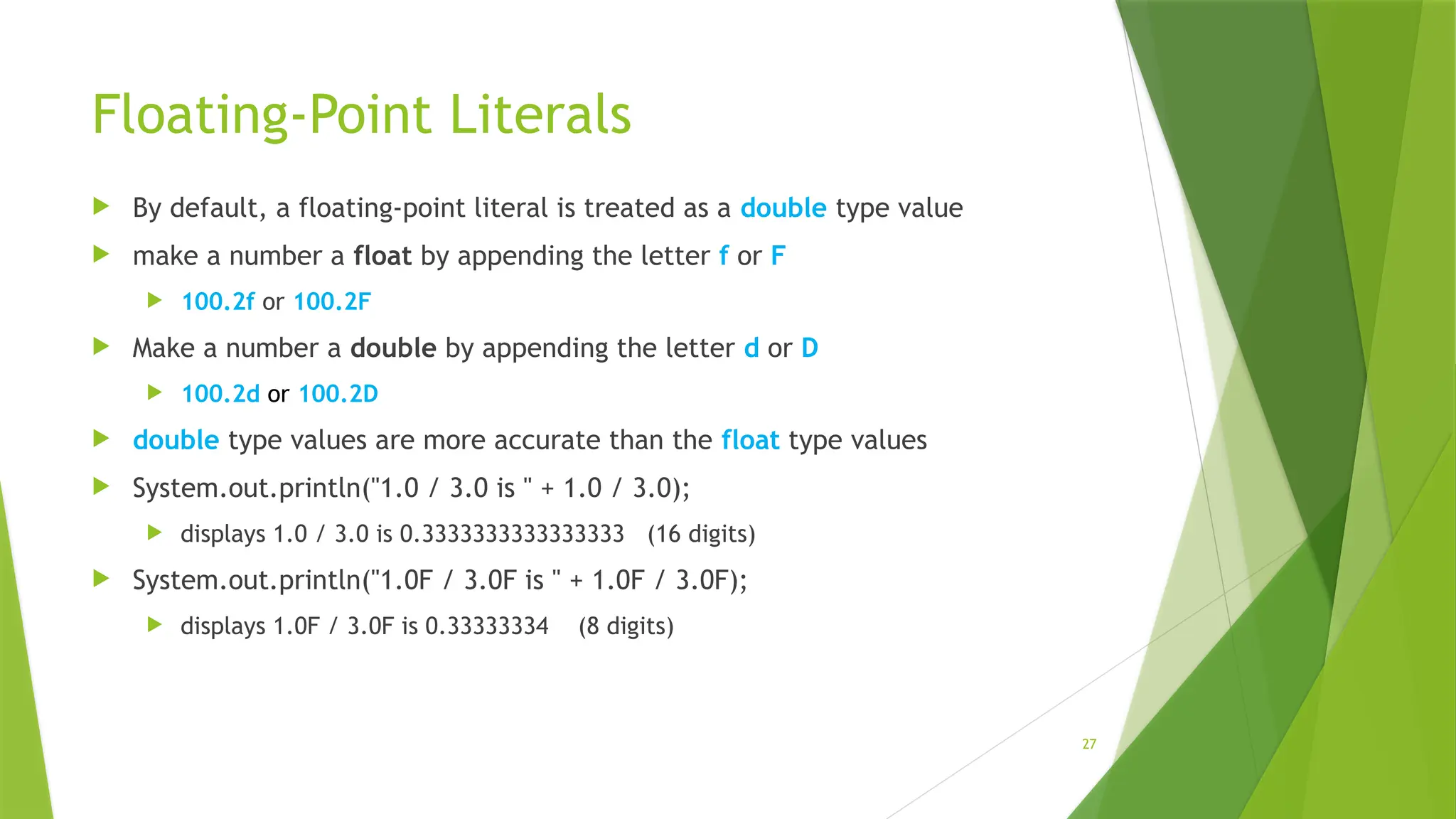 Floating-Point Literals

By default, a floating-point literal is treated as a double type value

make a number a float by appending the letter f or F

100.2f or 100.2F

Make a number a double by appending the letter d or D

100.2d or 100.2D

double type values are more accurate than the float type values

System.out.println("1.0 / 3.0 is " + 1.0 / 3.0);

displays 1.0 / 3.0 is 0.3333333333333333 (16 digits)

System.out.println("1.0F / 3.0F is " + 1.0F / 3.0F);

displays 1.0F / 3.0F is 0.33333334 (8 digits)

27